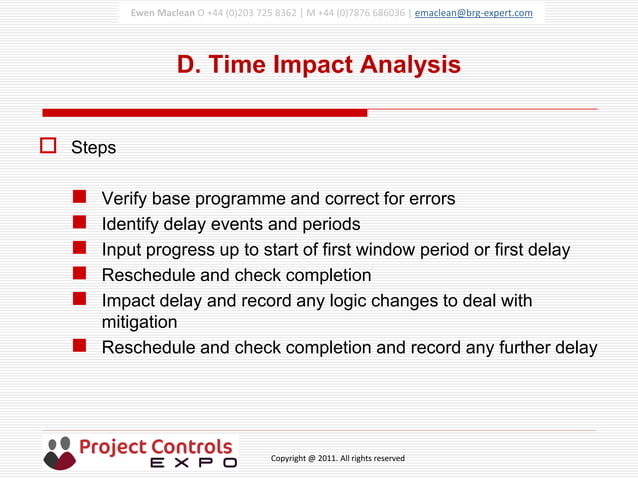 Ewen Maclean O +44 (0)203 725 8362 | M +44 (0)7876 686036 | emaclean@brg-expert.com

D. Time Impact Analysis

Steps

Verify base programme and correct for errors
Identify delay events and periods
Input progress up to start of first window period or first delay
Reschedule and check completion
Impact delay and record any logic changes to deal with mitigation
Reschedule and check completion and record any further delay

Project Controls EXPO

Copyright @ 2011. All rights reserved